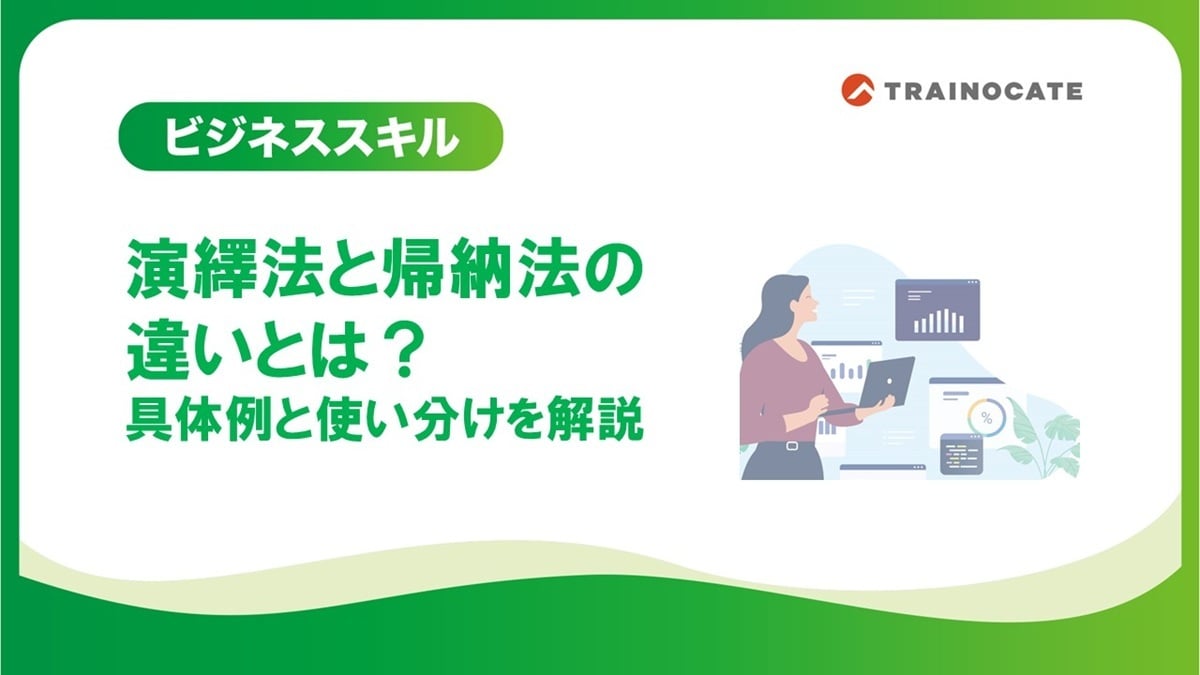 TRAINOCATE

ビジネススキル

演繹法と帰納法の
違いとは？
具体例と使い分けを解説